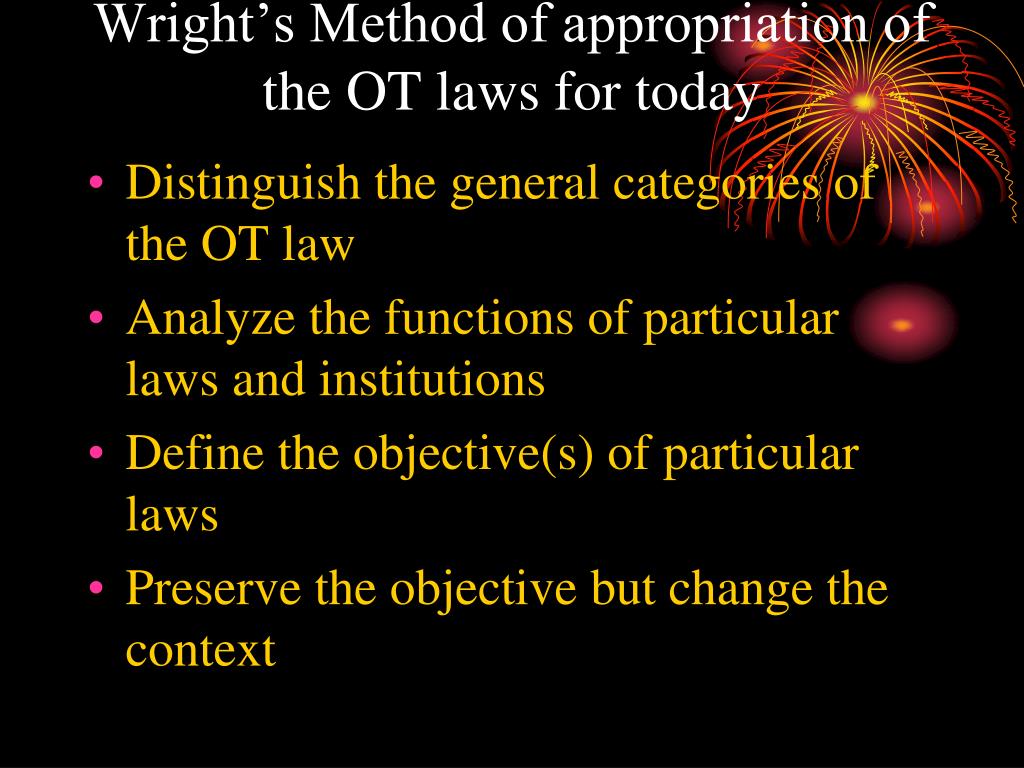 Wright’s Method of appropriation of the OT laws for today

• Distinguish the general categories of the OT law
• Analyze the functions of particular laws and institutions
• Define the objective(s) of particular laws
• Preserve the objective but change the context